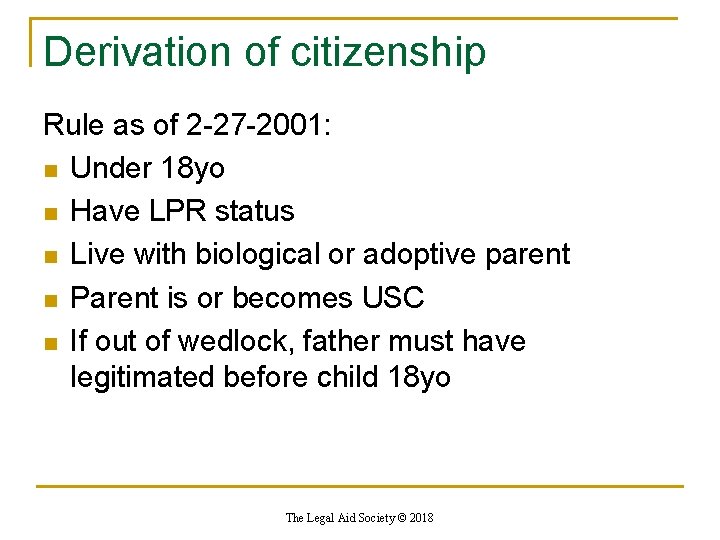 Derivation of citizenship

Rule as of 2-27-2001:

- Under 18yo
- Have LPR status
- Live with biological or adoptive parent
- Parent is or becomes USC
- If out of wedlock, father must have legitimated before child 18yo

The Legal Aid Society © 2018